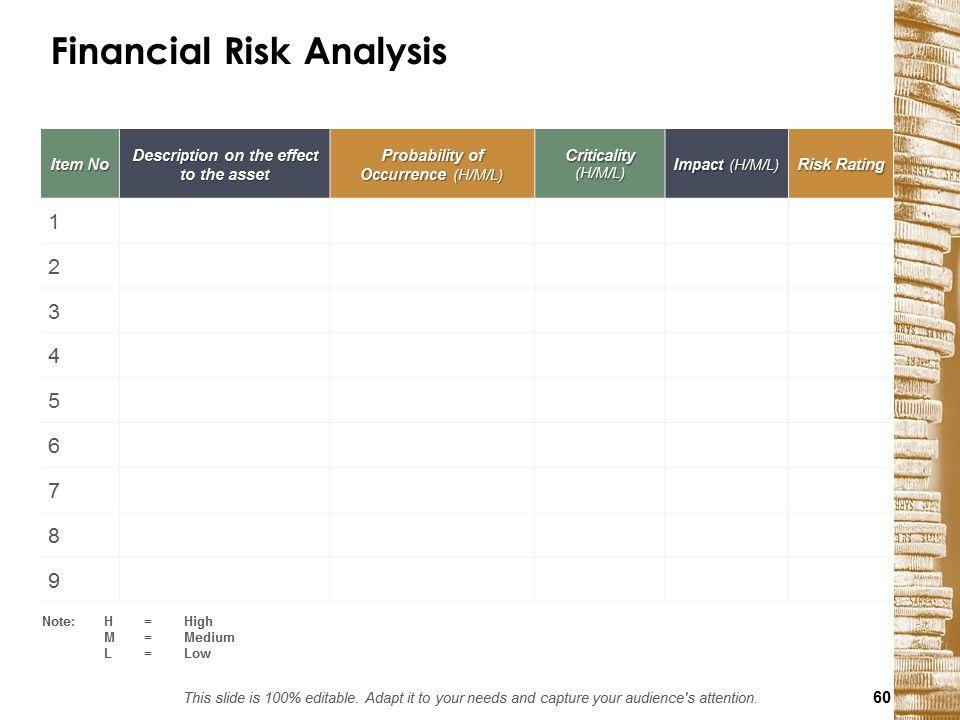 Financial Risk Analysis

| Item No | Description on the effect to the asset | Probability of Occurrence (H/M/L) | Criticality (H/M/L) | Impact (H/M/L) | Risk Rating |
|---|---|---|---|---|---|
| 1 | | | | | |
| 2 | | | | | |
| 3 | | | | | |
| 4 | | | | | |
| 5 | | | | | |
| 6 | | | | | |
| 7 | | | | | |
| 8 | | | | | |
| 9 | | | | | |

Note: H = High
M = Medium
L = Low

This slide is 100% editable. Adapt it to your needs and capture your audience's attention.

60